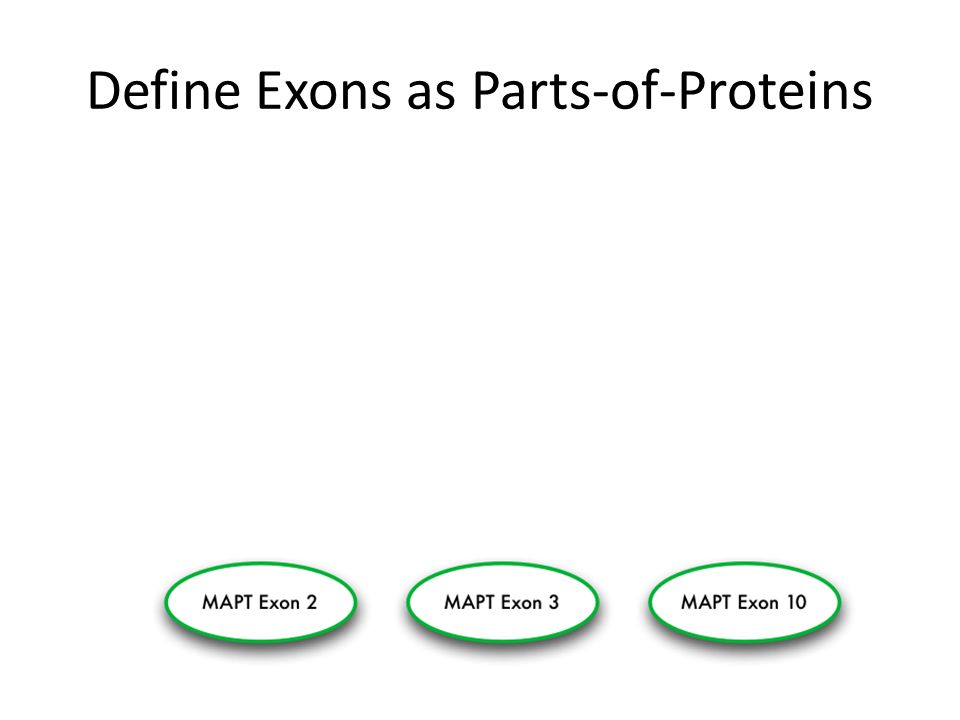 Define Exons as Parts-of-Proteins

MAPT Exon 2

MAPT Exon 3

MAPT Exon 10